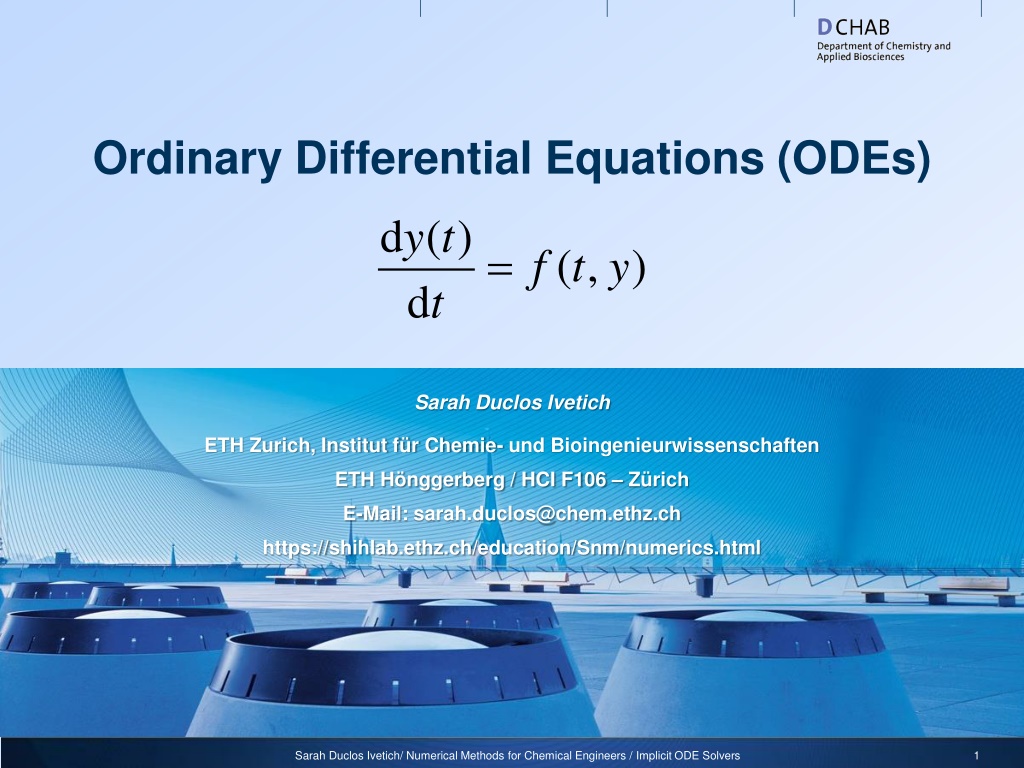 DCHAB
Department of Chemistry and Applied Biosciences

Ordinary Differential Equations (ODEs)

$\frac{\mathrm{d}y(t)}{\mathrm{d}t} = f(t, y)$

Sarah Duclos Ivetich

ETH Zurich, Institut für Chemie- und Bioingenieurwissenschaften
ETH Hönggerberg / HCI F106 – Zürich
E-Mail: sarah.duclos@chem.ethz.ch
https://shihlab.ethz.ch/education/Snm/numerics.html

Sarah Duclos Ivetich/ Numerical Methods for Chemical Engineers / Implicit ODE Solvers
1